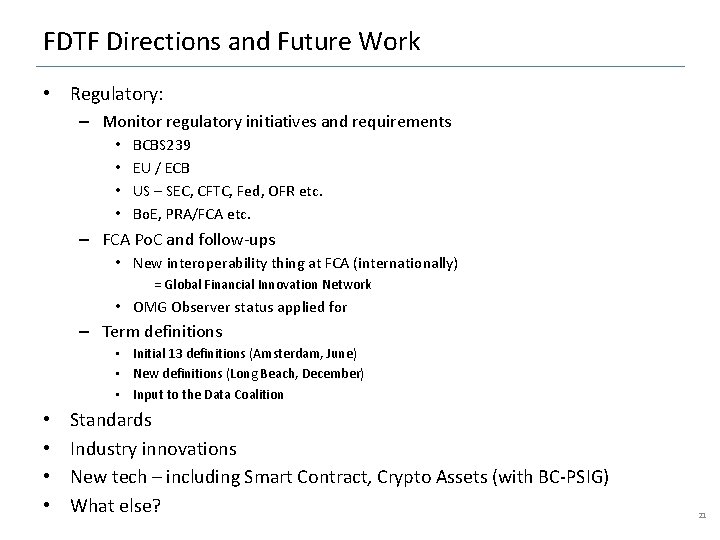 FDTF Directions and Future Work

• Regulatory:
– Monitor regulatory initiatives and requirements
• BCBS239
• EU / ECB
• US – SEC, CFTC, Fed, OFR etc.
• BoE, PRA/FCA etc.
– FCA PoC and follow-ups
• New interoperability thing at FCA (internationally)
= Global Financial Innovation Network
• OMG Observer status applied for
– Term definitions
• Initial 13 definitions (Amsterdam, June)
• New definitions (Long Beach, December)
• Input to the Data Coalition
• Standards
• Industry innovations
• New tech – including Smart Contract, Crypto Assets (with BC-PSIG)
• What else?

21